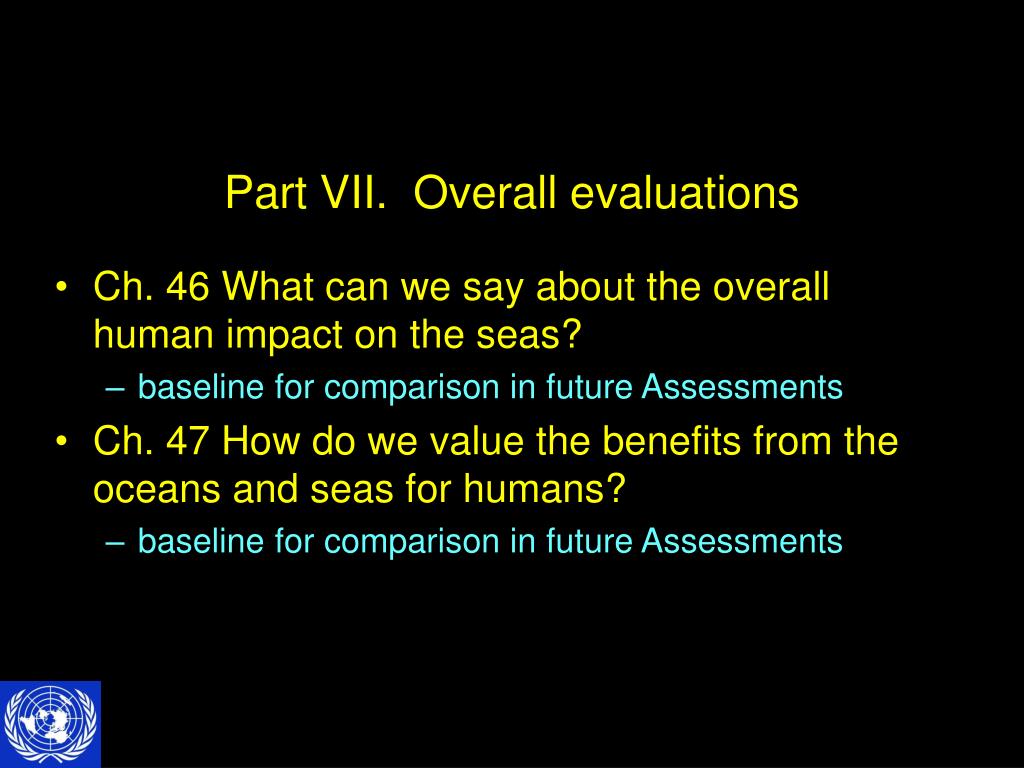 Part VII. Overall evaluations

• Ch. 46 What can we say about the overall human impact on the seas?
– baseline for comparison in future Assessments
• Ch. 47 How do we value the benefits from the oceans and seas for humans?
– baseline for comparison in future Assessments